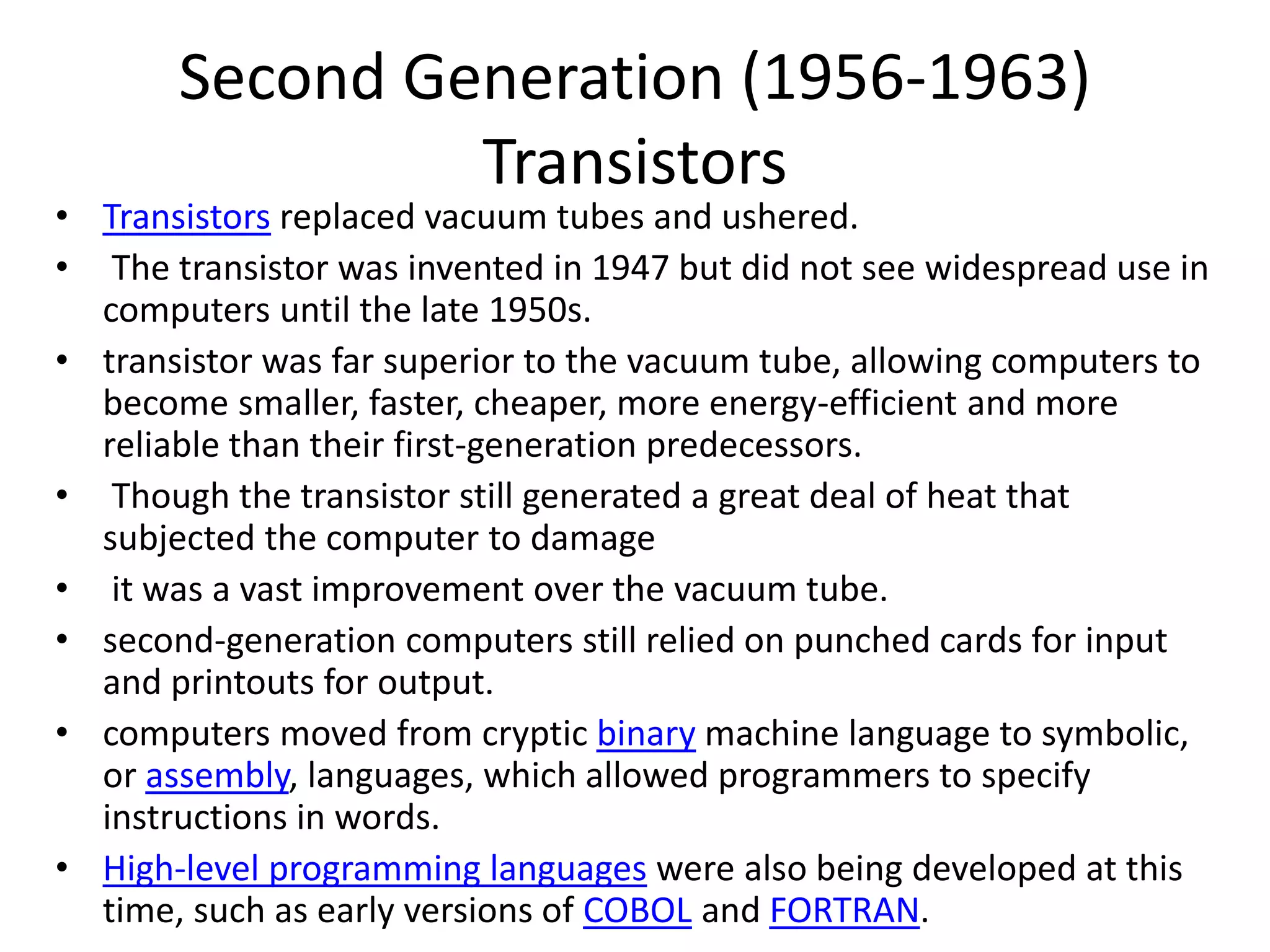 Second Generation (1956-1963) Transistors

• Transistors replaced vacuum tubes and ushered.
• The transistor was invented in 1947 but did not see widespread use in computers until the late 1950s.
• transistor was far superior to the vacuum tube, allowing computers to become smaller, faster, cheaper, more energy-efficient and more reliable than their first-generation predecessors.
• Though the transistor still generated a great deal of heat that subjected the computer to damage
• it was a vast improvement over the vacuum tube.
• second-generation computers still relied on punched cards for input and printouts for output.
• computers moved from cryptic binary machine language to symbolic, or assembly, languages, which allowed programmers to specify instructions in words.
• High-level programming languages were also being developed at this time, such as early versions of COBOL and FORTRAN.